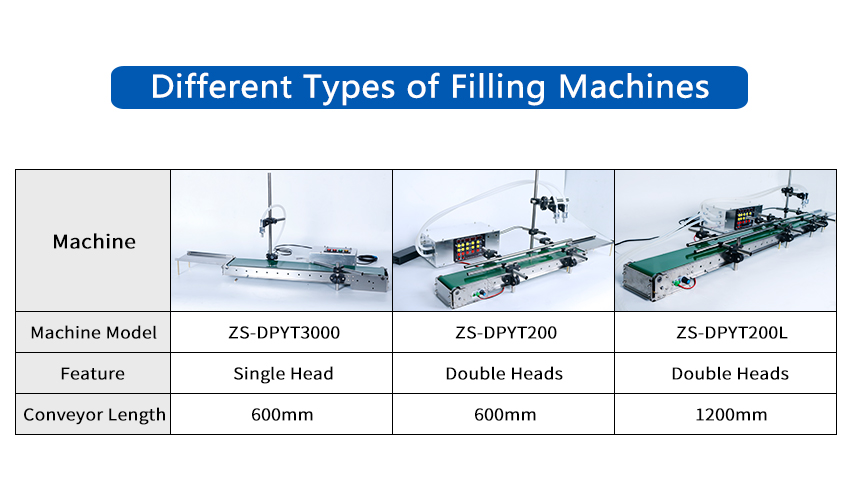 Different Types of Filling Machines

| Machine | | | |
|---|---|---|---|
| Machine Model | ZS-DPYT3000 | ZS-DPYT200 | ZS-DPYT200L |
| Feature | Single Head | Double Heads | Double Heads |
| Conveyor Length | 600mm | 600mm | 1200mm |